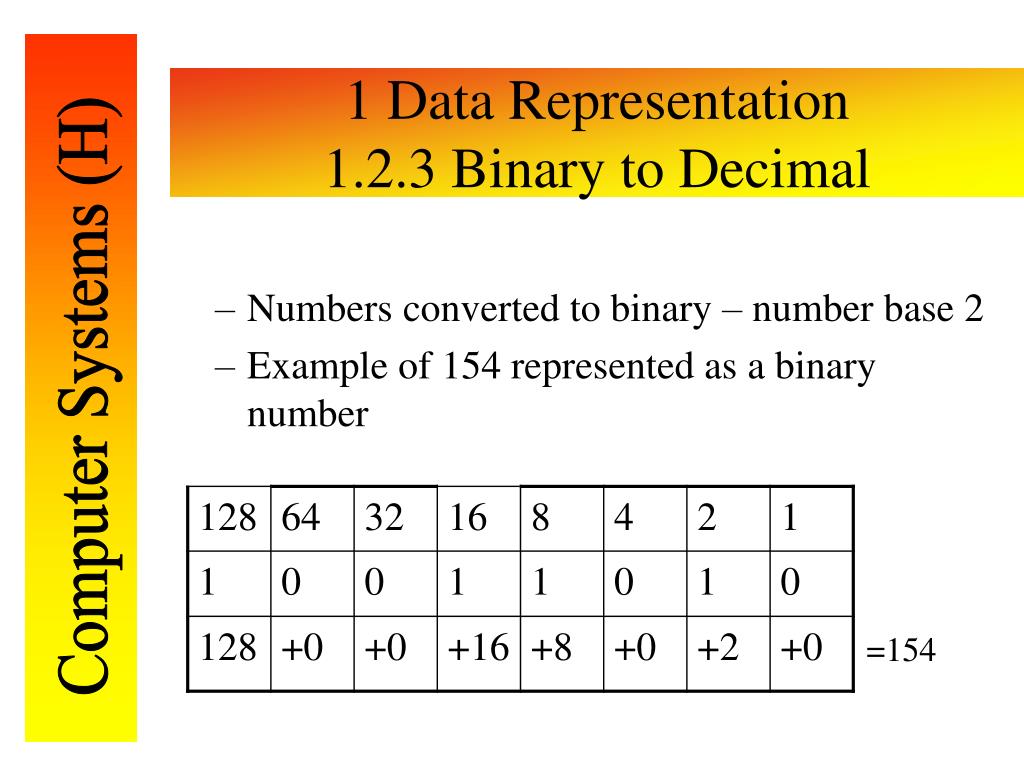 Computer Systems (H)

1 Data Representation
1.2.3 Binary to Decimal

– Numbers converted to binary – number base 2
– Example of 154 represented as a binary number

| 128 | 64 | 32 | 16 | 8 | 4 | 2 | 1 |
|---|---|---|---|---|---|---|---|
| 1 | 0 | 0 | 1 | 1 | 0 | 1 | 0 |
| 128 | +0 | +0 | +16 | +8 | +0 | +2 | +0 |

=154